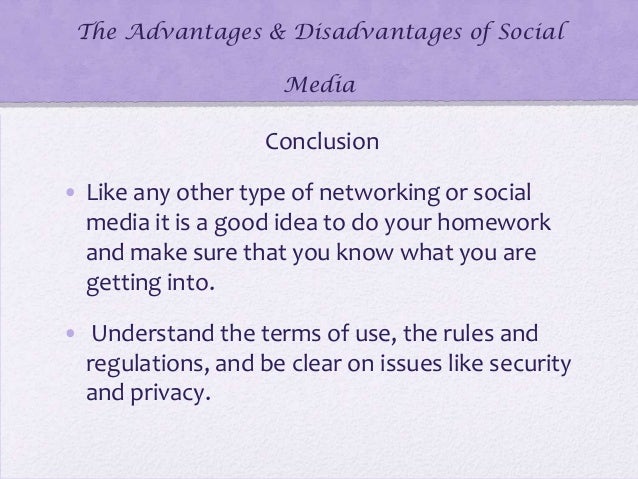 The Advantages & Disadvantages of Social Media

Conclusion

• Like any other type of networking or social media it is a good idea to do your homework and make sure that you know what you are getting into.

• Understand the terms of use, the rules and regulations, and be clear on issues like security and privacy.